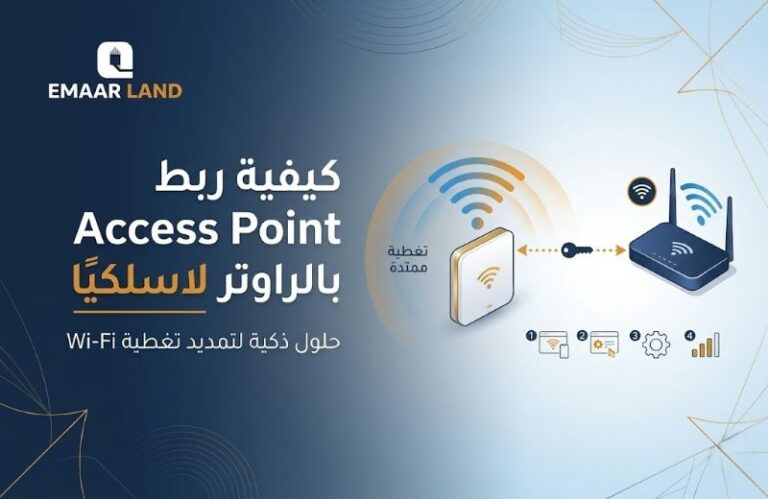 EMAAR LAND

كيفية ربط
Access Point
بالراوتر لاسلكيًا

حلول ذكية لتمديد تغطية Wi-Fi

تغطية
ممتدة

1
2
3
4